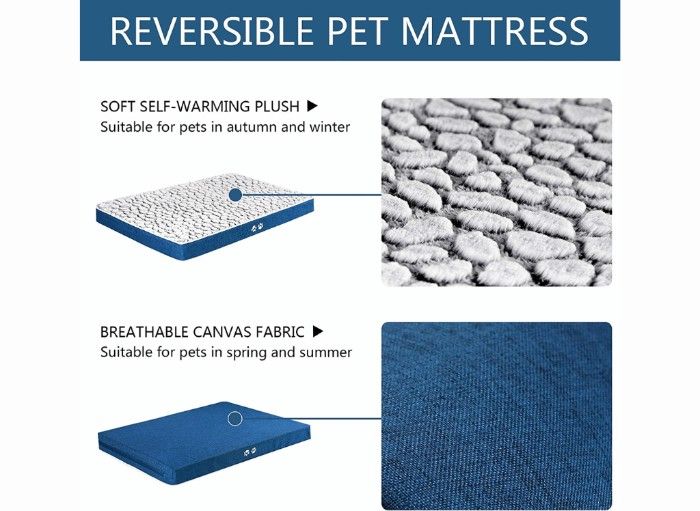 REVERSIBLE PET MATTRESS

SOFT SELF-WARMING PLUSH ▶
Suitable for pets in autumn and winter

BREATHABLE CANVAS FABRIC ▶
Suitable for pets in spring and summer